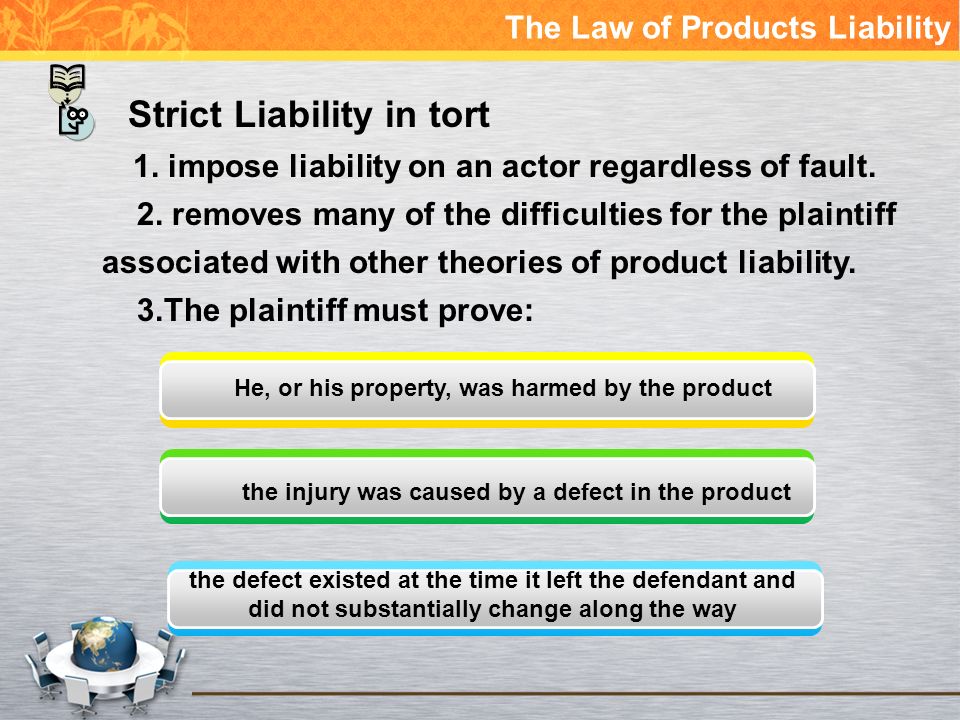 The Law of Products Liability

Strict Liability in tort

1. impose liability on an actor regardless of fault.

2. removes many of the difficulties for the plaintiff associated with other theories of product liability.

3.The plaintiff must prove:

He, or his property, was harmed by the product

the injury was caused by a defect in the product

the defect existed at the time it left the defendant and did not substantially change along the way